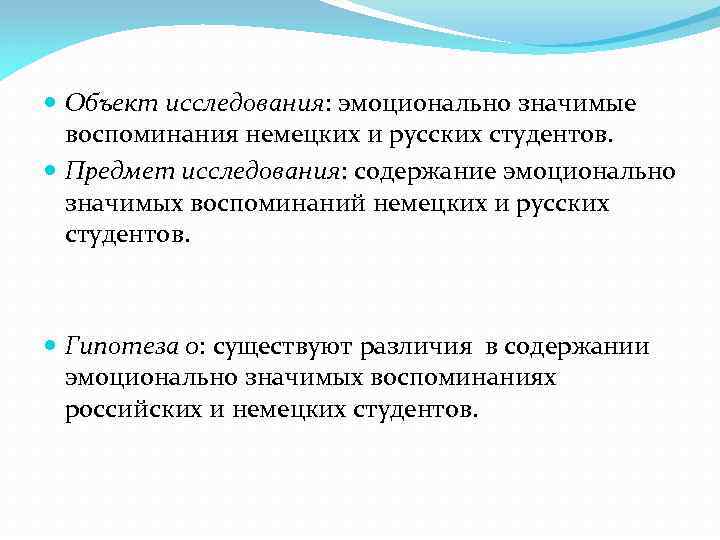 Объект исследования: эмоционально значимые воспоминания немецких и русских студентов.

Предмет исследования: содержание эмоционально значимых воспоминаний немецких и русских студентов.

Гипотеза о: существуют различия в содержании эмоционально значимых воспоминаниях российских и немецких студентов.